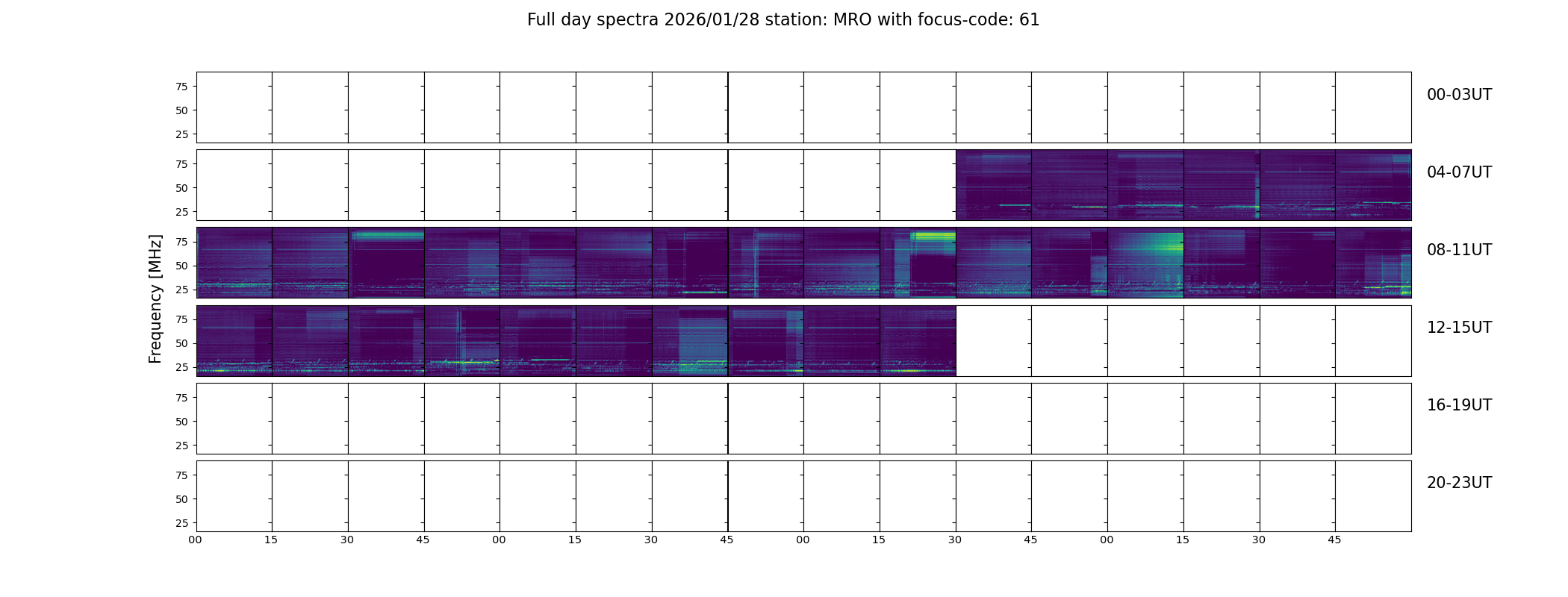 Full day spectra 2026/01/28 station: MRO with focus-code: 61

Frequency [MHz]

75
50
25
00-03UT

75
50
25
04-07UT

75
50
25
08-11UT

75
50
25
12-15UT

75
50
25
16-19UT

75
50
25
20-23UT

00 15 30 45 00 15 30 45 00 15 30 45 00 15 30 45